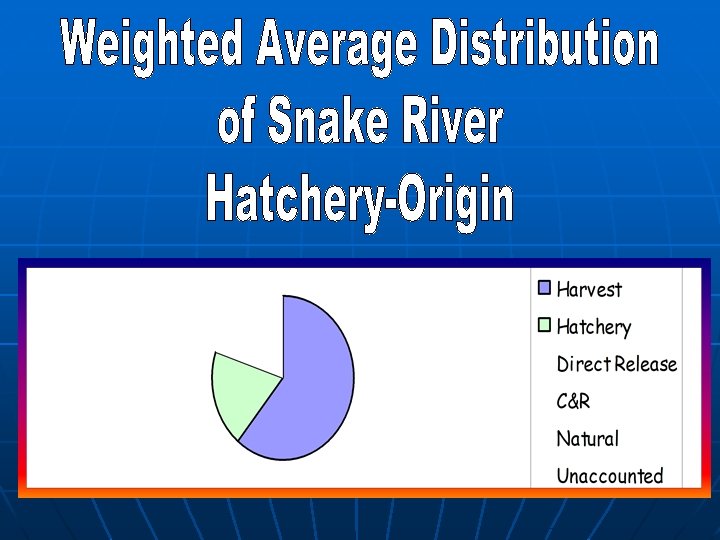 Weighted Average Distribution of Snake River Hatchery-Origin

Harvest
Hatchery
Direct Release
C&R
Natural
Unaccounted